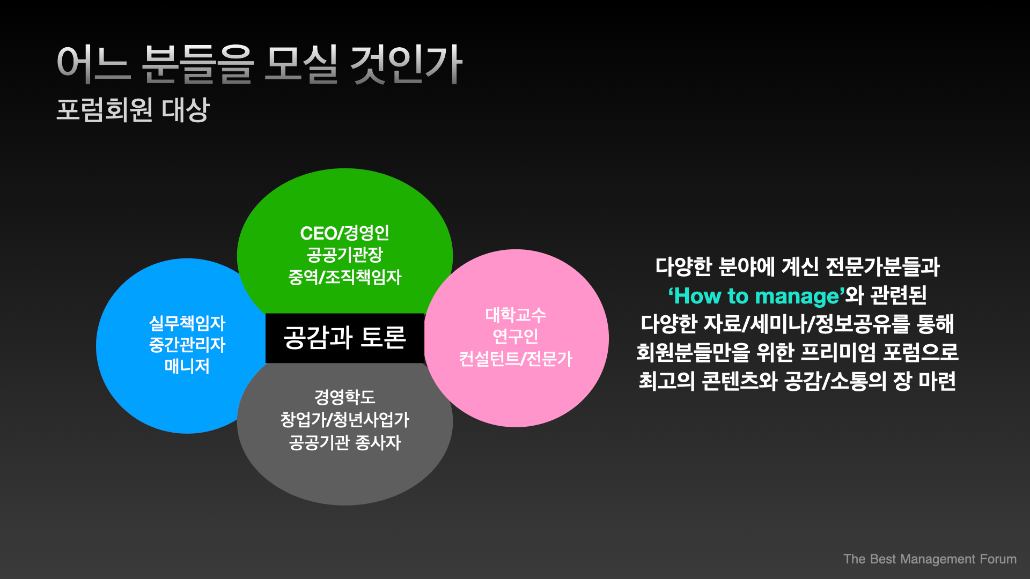 어느 분들을 모실 것인가
포럼회원 대상

CEO/경영인
공공기관장
중역/조직책임자

실무책임자
중간관리자
매니저

공감과 토론

대학교수
연구인
컨설턴트/전문가

경영학도
창업가/청년사업가
공공기관 종사자

다양한 분야에 계신 전문가분들과
'How to manage'와 관련된
다양한 자료/세미나/정보공유를 통해
회원분들만을 위한 프리미엄 포럼으로
최고의 콘텐츠와 공감/소통의 장 마련

The Best Management Forum